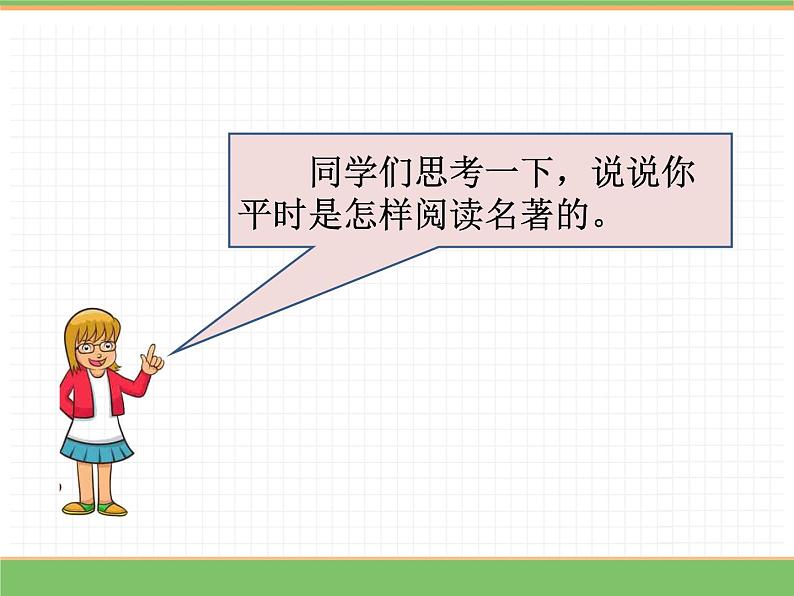 同学们思考一下，说说你平时是怎样阅读名著的。